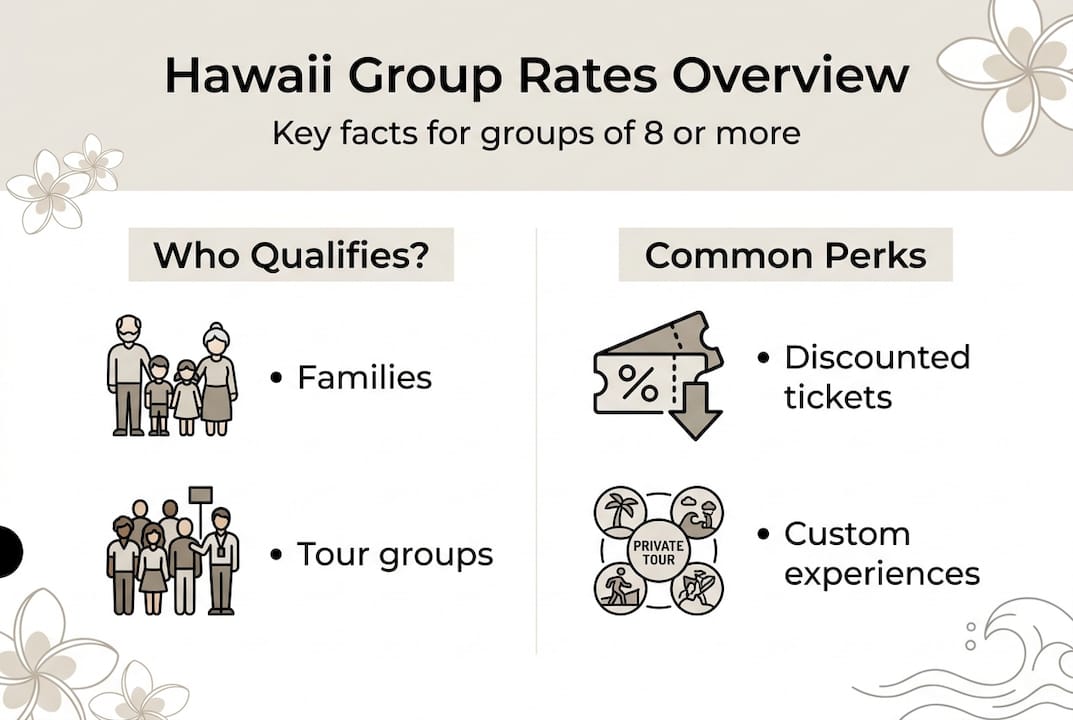 Hawaii Group Rates Overview

Key facts for groups of 8 or more

Who Qualifies?

• Families

• Tour groups

Common Perks

%

• Discounted tickets

PRIVATE TOUR

• Custom experiences